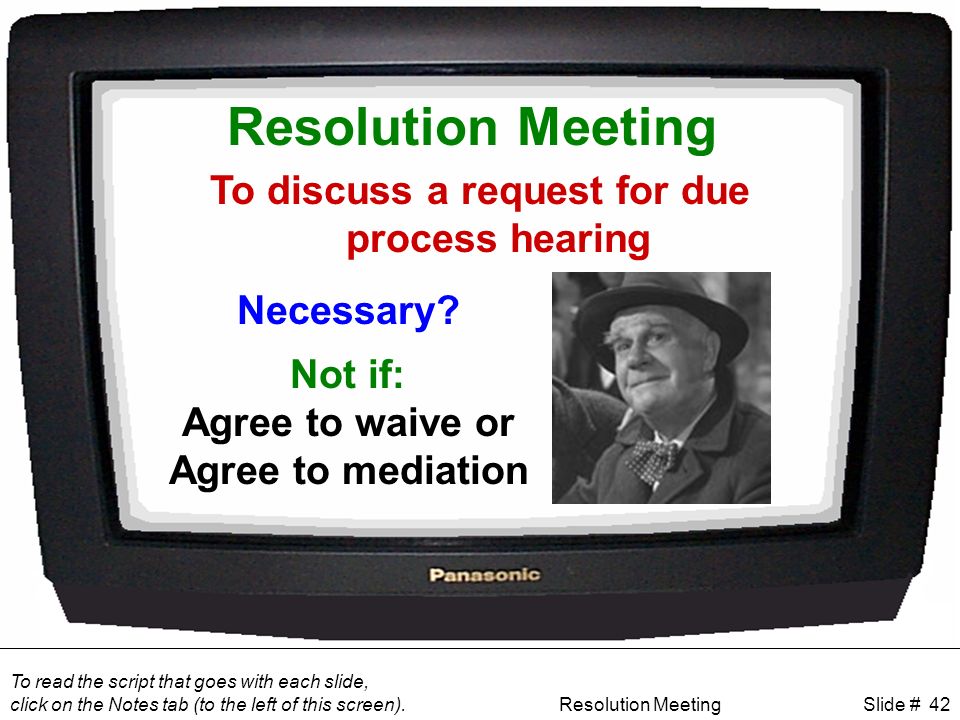 Resolution Meeting

To discuss a request for due process hearing

Necessary?

Not if:
Agree to waive or
Agree to mediation

Panasonic

To read the script that goes with each slide, click on the Notes tab (to the left of this screen).

Resolution Meeting

Slide # 42